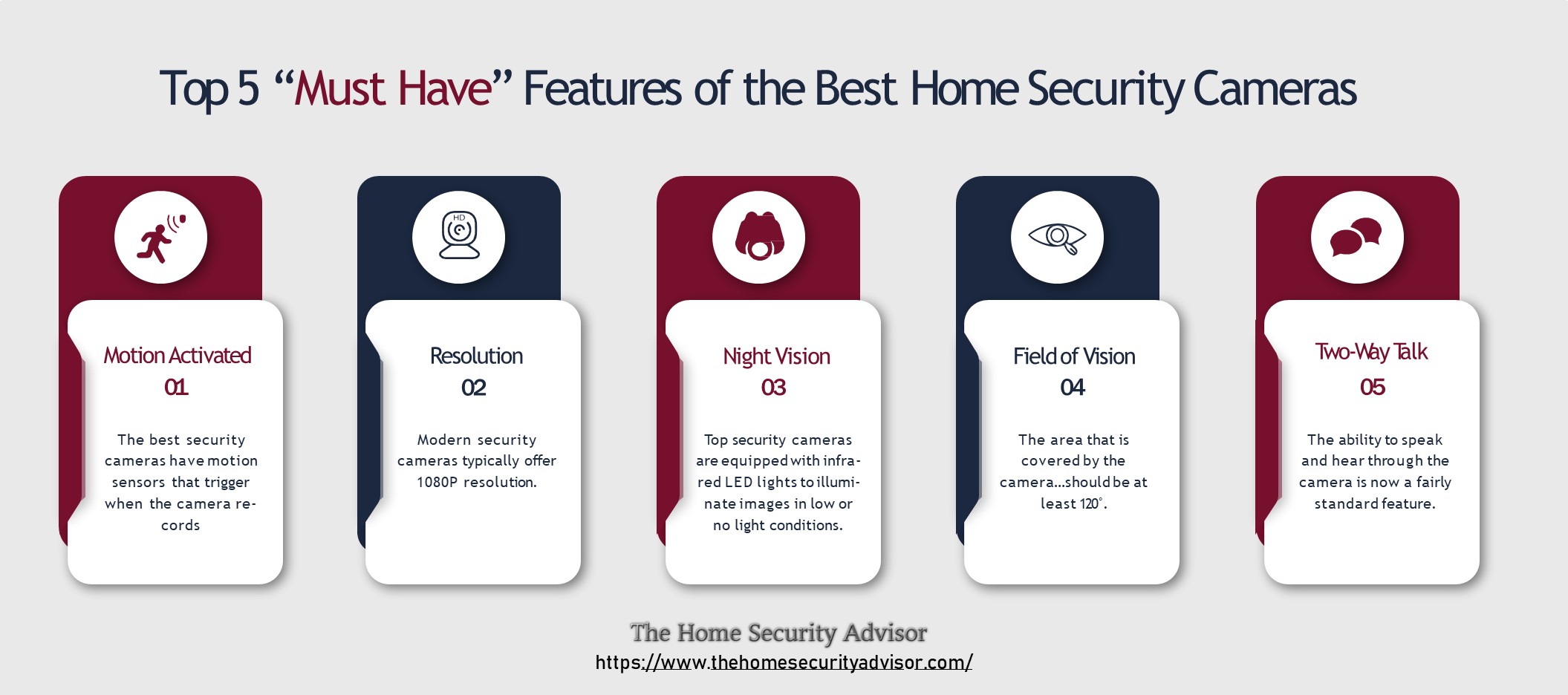 Top 5 “Must Have” Features of the Best Home Security Cameras

HD

Motion Activated
01
The best security cameras have motion sensors that trigger when the camera records

Resolution
02
Modern security cameras typically offer 1080P resolution.

Night Vision
03
Top security cameras are equipped with infrared LED lights to illuminate images in low or no light conditions.

Field of Vision
04
The area that is covered by the camera...should be at least 120°.

Two-Way Talk
05
The ability to speak and hear through the camera is now a fairly standard feature.

The Home Security Advisor
https://www.thehomesecurityadvisor.com/